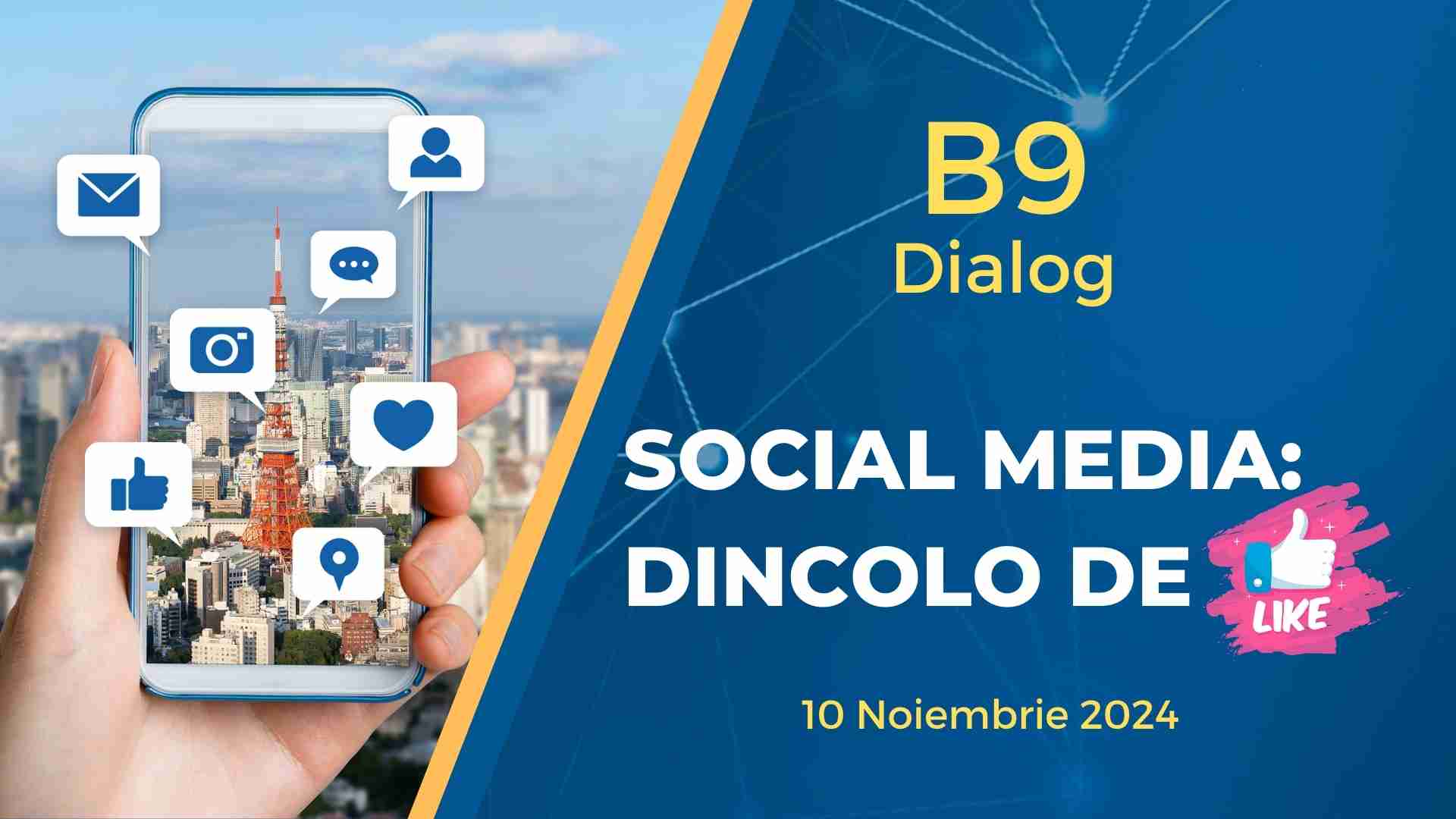 B9
Dialog

SOCIAL MEDIA: DINCOLO DE LIKE

10 Noiembrie 2024